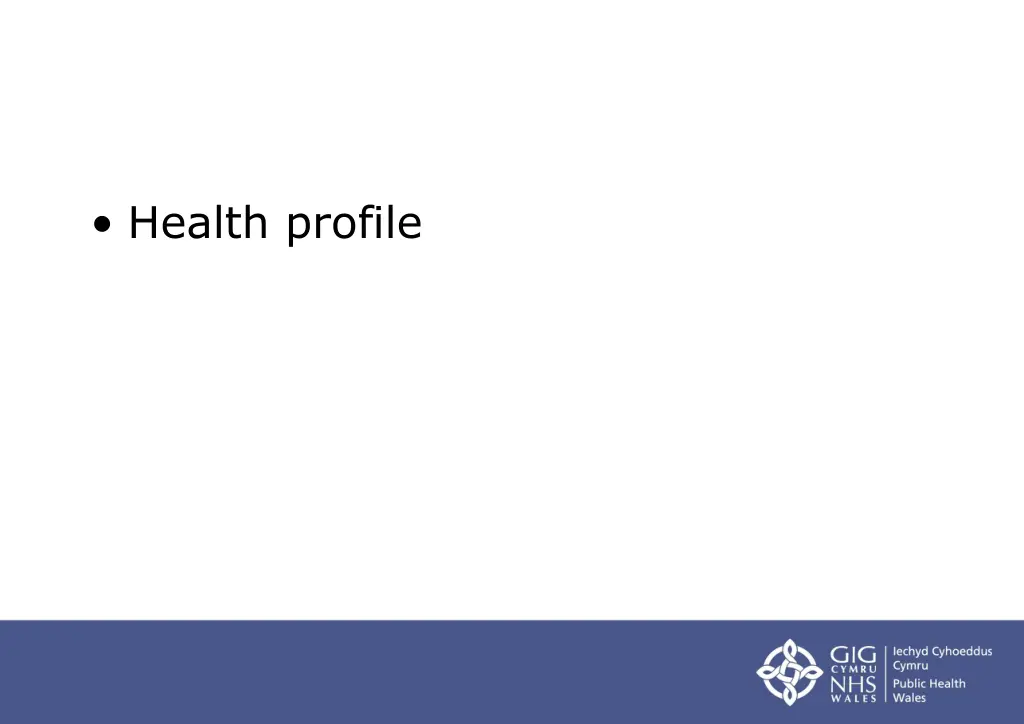 • Health profile

GIG CYMRU NHS WALES

Iechyd Cyhoeddus Cymru
Public Health Wales